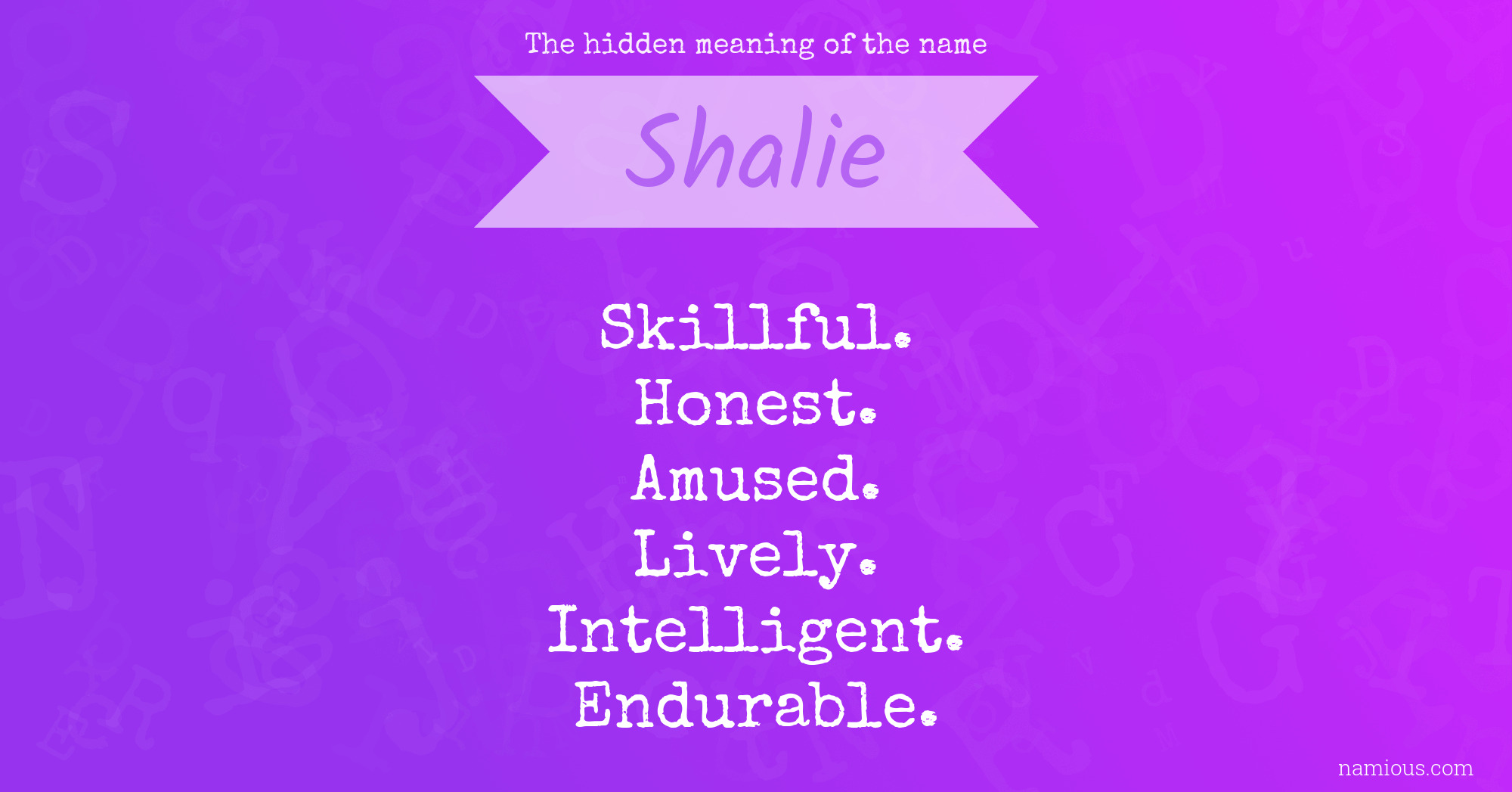 The hidden meaning of the name

Shalie

Skillful.
Honest.
Amused.
Lively.
Intelligent.
Endurable.

namious.com